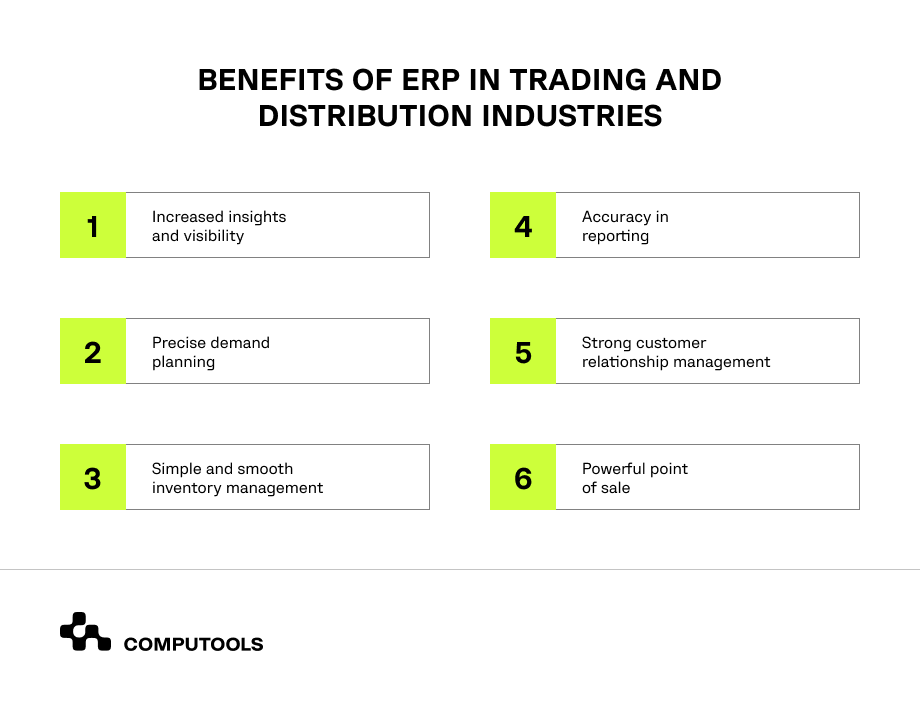 BENEFITS OF ERP IN TRADING AND DISTRIBUTION INDUSTRIES

1 Increased insights and visibility

2 Precise demand planning

3 Simple and smooth inventory management

4 Accuracy in reporting

5 Strong customer relationship management

6 Powerful point of sale

COMPUTOOLS